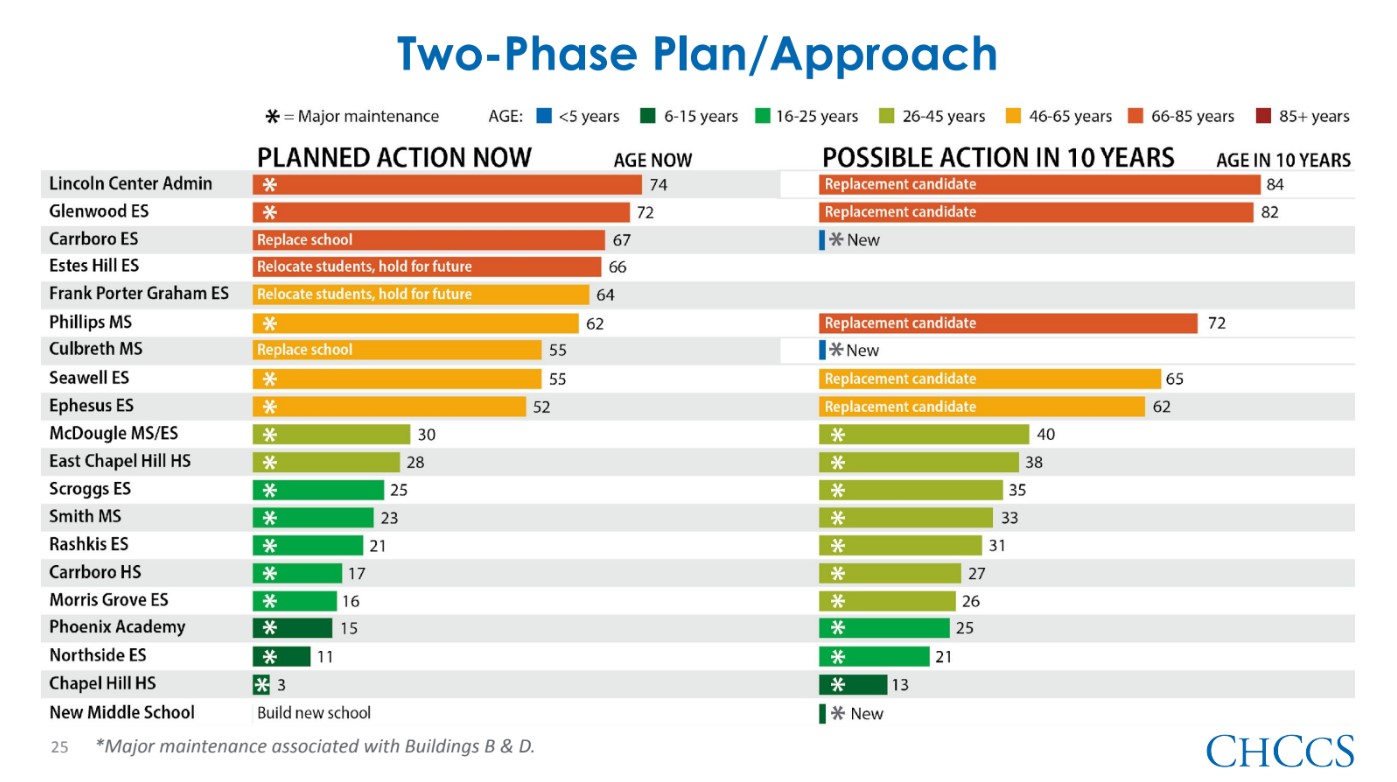 Two-Phase Plan/Approach

✱ = Major maintenance AGE: <5 years 6-15 years 16-25 years 26-45 years 46-65 years 66-85 years 85+ years

| | PLANNED ACTION NOW | AGE NOW | POSSIBLE ACTION IN 10 YEARS | AGE IN 10 YEARS |
|---|---|---|---|---|
| Lincoln Center Admin | ✱ | 74 | Replacement candidate | 84 |
| Glenwood ES | ✱ | 72 | Replacement candidate | 82 |
| Carrboro ES | Replace school | 67 | ✱ New | |
| Estes Hill ES | Relocate students, hold for future | 66 | | |
| Frank Porter Graham ES | Relocate students, hold for future | 64 | | |
| Phillips MS | ✱ | 62 | Replacement candidate | 72 |
| Culbreth MS | Replace school | 55 | ✱ New | |
| Seawell ES | ✱ | 55 | Replacement candidate | 65 |
| Ephesus ES | ✱ | 52 | Replacement candidate | 62 |
| McDougle MS/ES | ✱ | 30 | ✱ | 40 |
| East Chapel Hill HS | ✱ | 28 | ✱ | 38 |
| Scroggs ES | ✱ | 25 | ✱ | 35 |
| Smith MS | ✱ | 23 | ✱ | 33 |
| Rashkis ES | ✱ | 21 | ✱ | 31 |
| Carrboro HS | ✱ | 17 | ✱ | 27 |
| Morris Grove ES | ✱ | 16 | ✱ | 26 |
| Phoenix Academy | ✱ | 15 | ✱ | 25 |
| Northside ES | ✱ | 11 | ✱ | 21 |
| Chapel Hill HS | ✱ | 3 | ✱ | 13 |
| New Middle School | Build new school | | ✱ New | |

25 *Major maintenance associated with Buildings B & D.

CHCCS